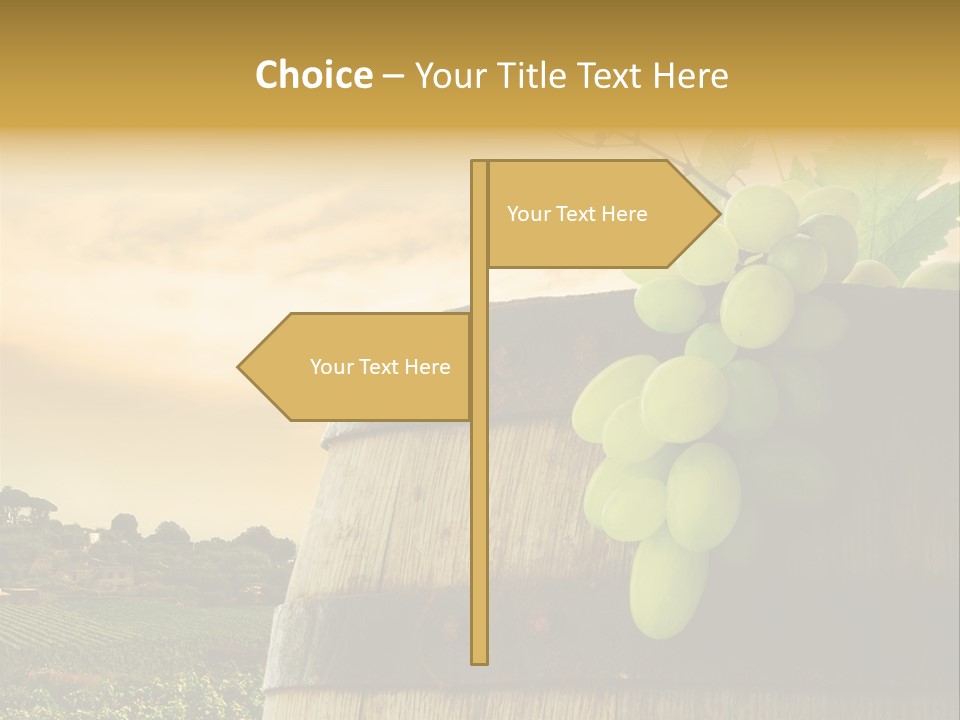 Choice – Your Title Text Here

Your Text Here

Your Text Here